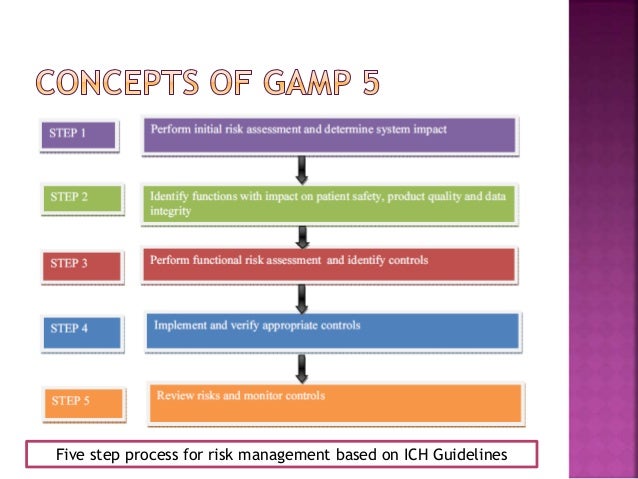 CONCEPTS OF GAMP 5

STEP 1

Perform initial risk assessment and determine system impact

STEP 2

Identify functions with impact on patient safety, product quality and data integrity

STEP 3

Perform functional risk assessment and identify controls

STEP 4

Implement and verify appropriate controls

STEP 5

Review risks and monitor controls

Five step process for risk management based on ICH Guidelines